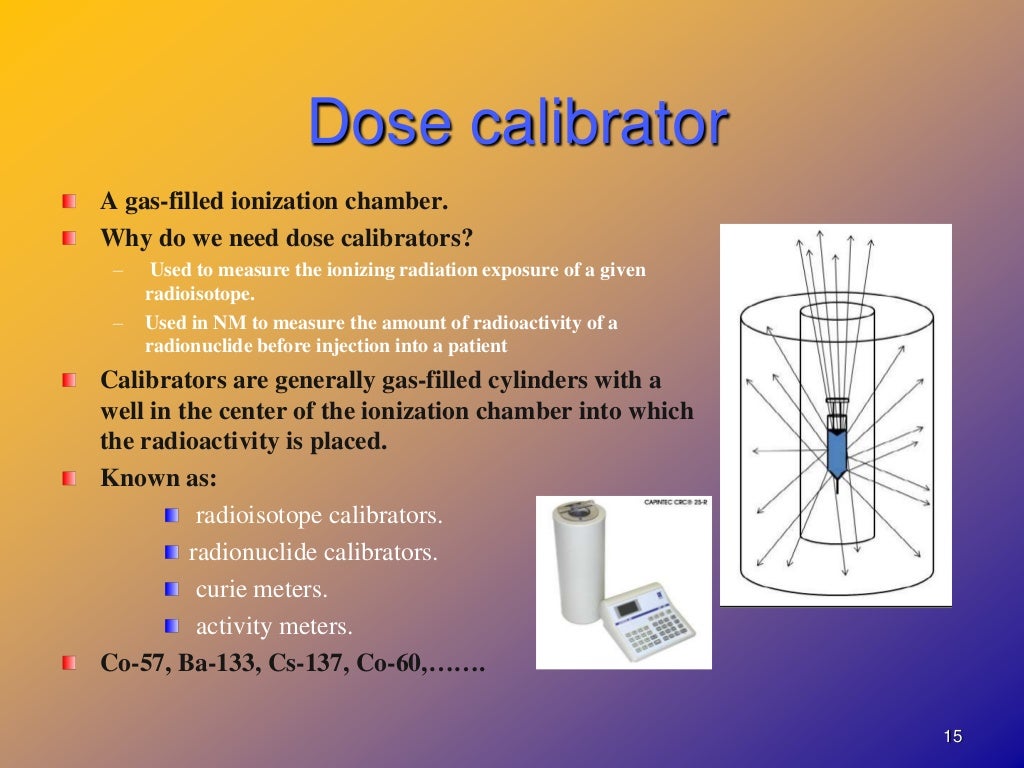 Dose calibrator

A gas-filled ionization chamber.

Why do we need dose calibrators?

– Used to measure the ionizing radiation exposure of a given radioisotope.

– Used in NM to measure the amount of radioactivity of a radionuclide before injection into a patient

Calibrators are generally gas-filled cylinders with a well in the center of the ionization chamber into which the radioactivity is placed.

Known as:

radioisotope calibrators.

radionuclide calibrators.

curie meters.

activity meters.

Co-57, Ba-133, Cs-137, Co-60,…….

CAPINTEC CRC® 25-R

15